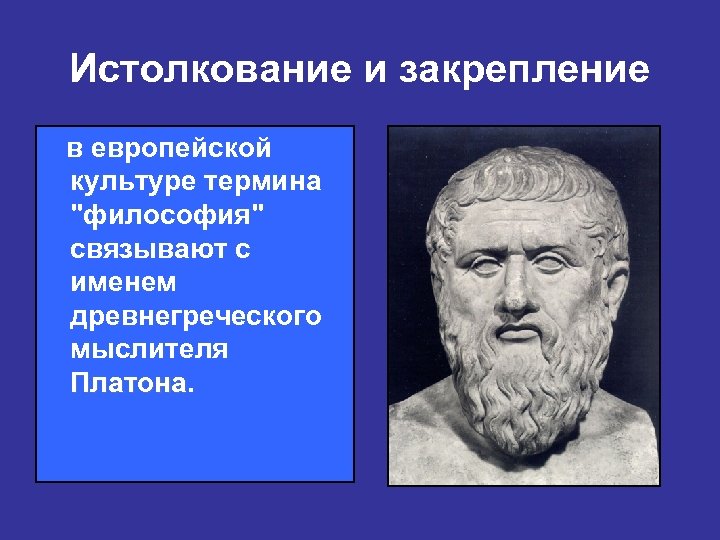 Истолкование и закрепление

в европейской культуре термина "философия" связывают с именем древнегреческого мыслителя Платона.